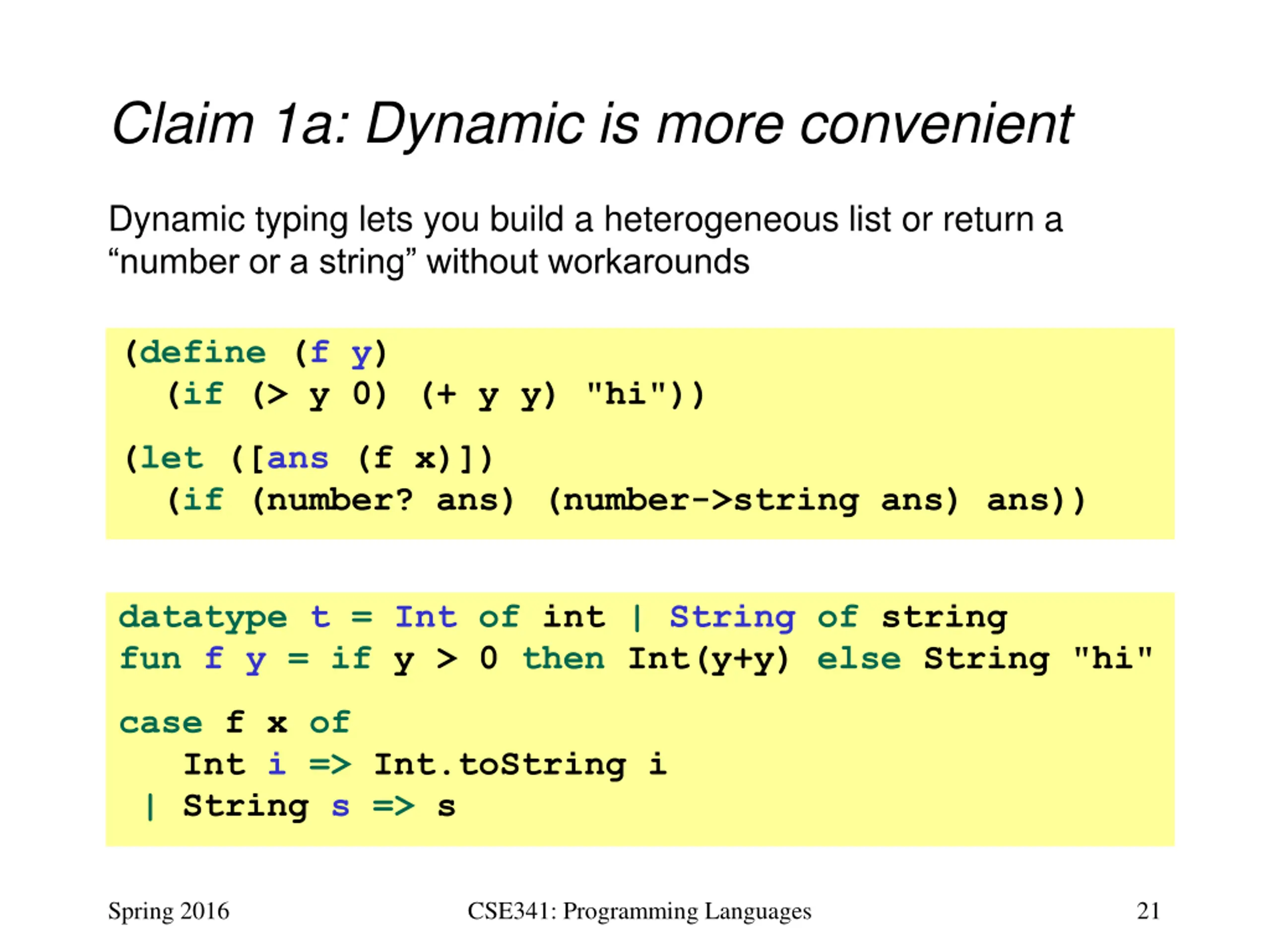 Claim 1a: Dynamic is more convenient

Dynamic typing lets you build a heterogeneous list or return a “number or a string” without workarounds

(define (f y)
  (if (> y 0) (+ y y) "hi"))

(let ([ans (f x)])
  (if (number? ans) (number->string ans) ans))

datatype t = Int of int | String of string
fun f y = if y > 0 then Int(y+y) else String "hi"

case f x of
   Int i => Int.toString i
 | String s => s

Spring 2016

CSE341: Programming Languages

21